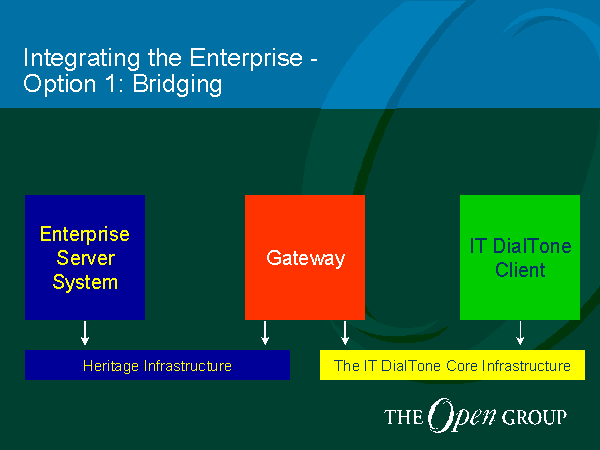 Integrating the Enterprise - Option 1: Bridging

Enterprise Server System

Gateway

IT DialTone Client

Heritage Infrastructure

The IT DialTone Core Infrastructure

THE Open GROUP